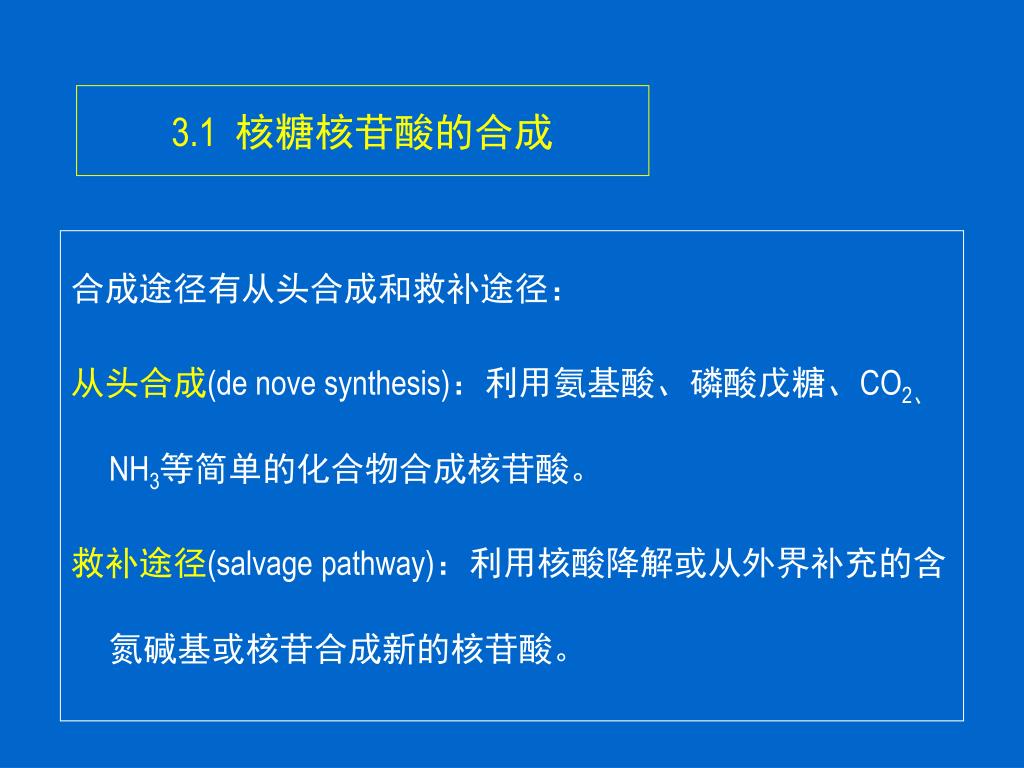 3.1 核糖核苷酸的合成

合成途径有从头合成和救补途径：

从头合成(de nove synthesis)：利用氨基酸、磷酸戊糖、$CO_2$、$NH_3$等简单的化合物合成核苷酸。

救补途径(salvage pathway)：利用核酸降解或从外界补充的含氮碱基或核苷合成新的核苷酸。